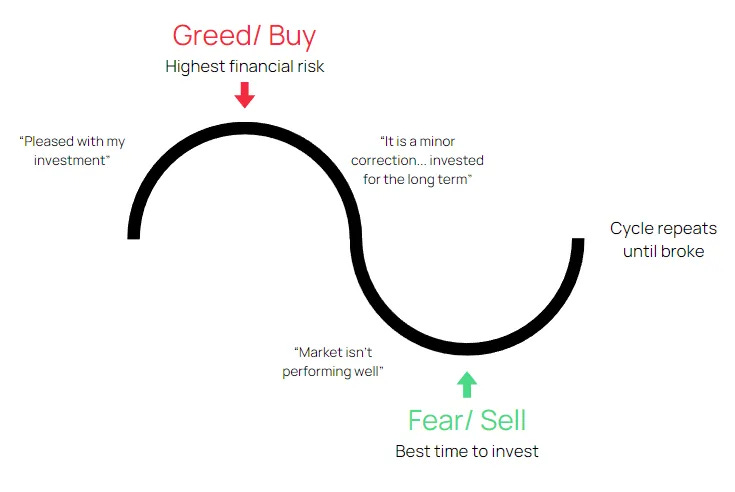 Greed/ Buy
Highest financial risk

"Pleased with my investment"

"It is a minor correction... invested for the long term"

Cycle repeats until broke

"Market isn't performing well"

Fear/ Sell
Best time to invest